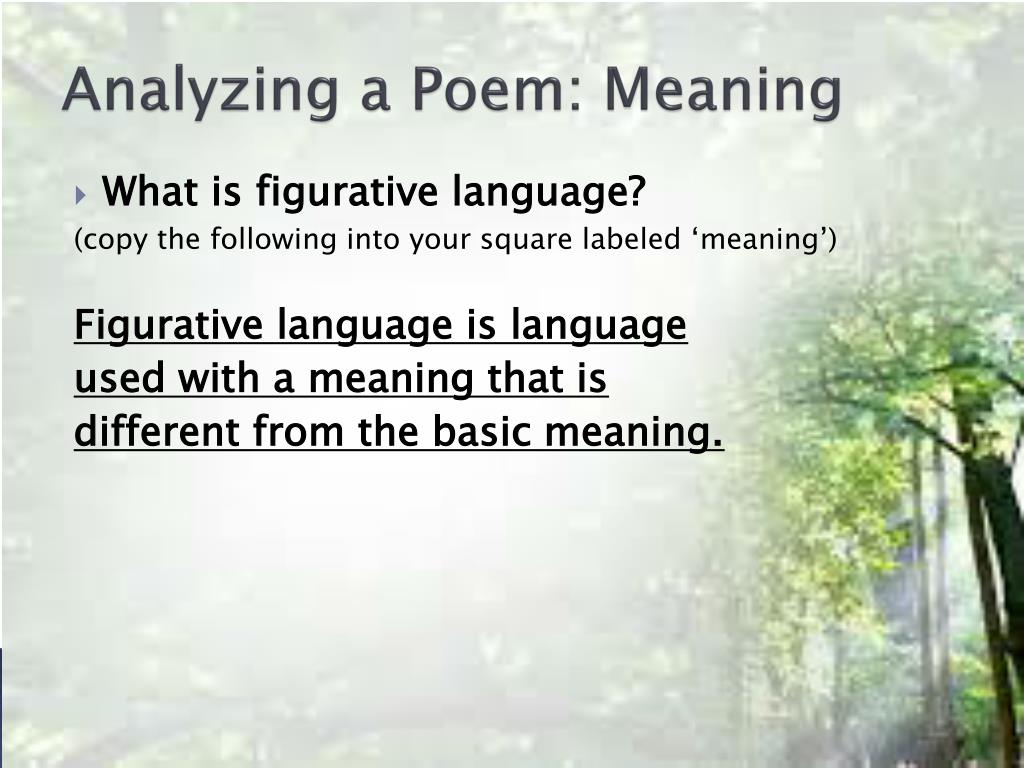 Analyzing a Poem: Meaning

What is figurative language?
(copy the following into your square labeled ‘meaning’)

Figurative language is language used with a meaning that is different from the basic meaning.